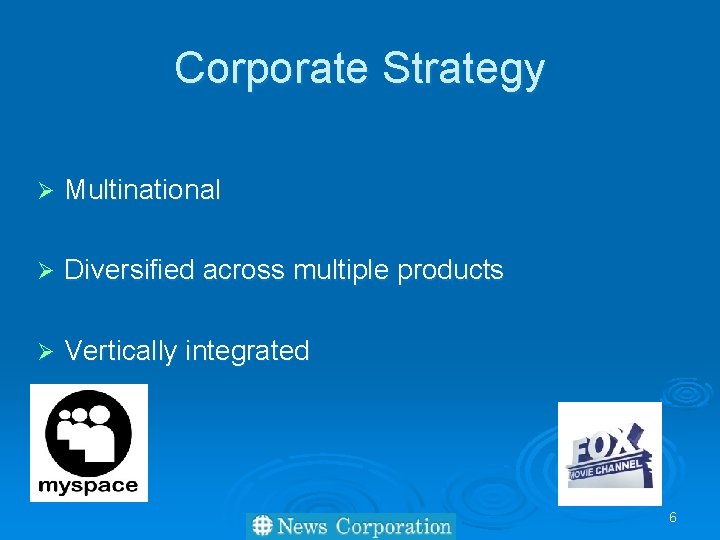 Corporate Strategy

➢ Multinational

➢ Diversified across multiple products

➢ Vertically integrated

myspace

FOX MOVIE CHANNEL

News Corporation

6